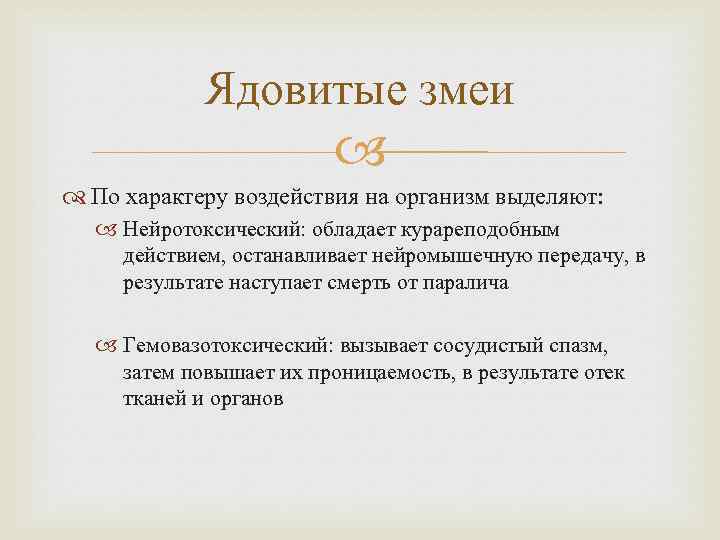 Ядовитые змеи

По характеру воздействия на организм выделяют:

Нейротоксический: обладает курареподобным действием, останавливает нейромышечную передачу, в результате наступает смерть от паралича

Гемовазотоксический: вызывает сосудистый спазм, затем повышает их проницаемость, в результате отек тканей и органов